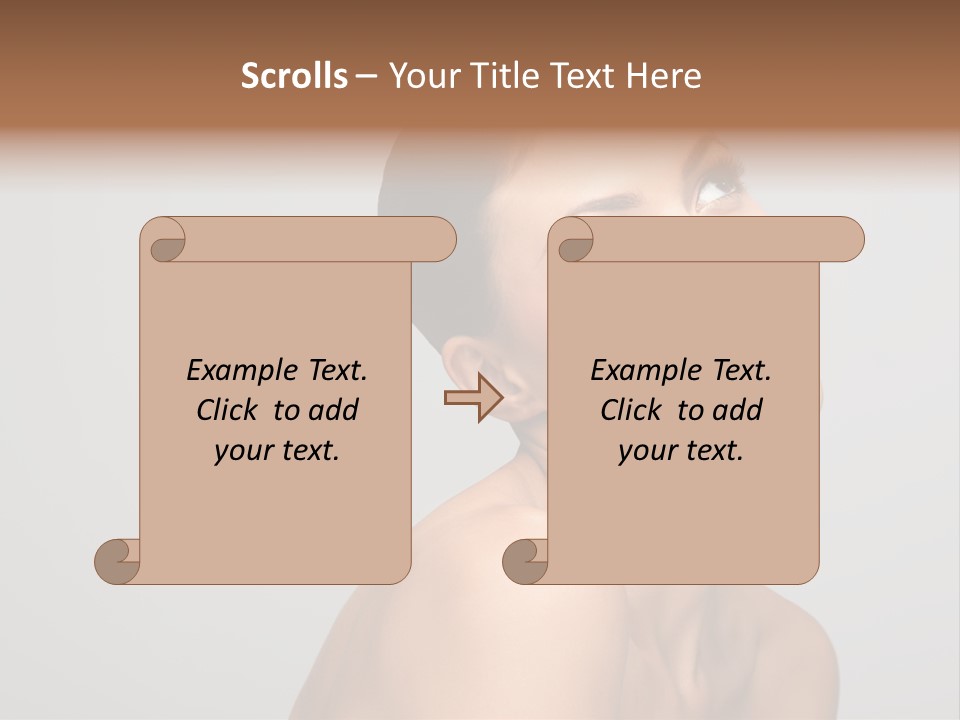 Scrolls – Your Title Text Here

Example Text. Click to add your text.

Example Text. Click to add your text.